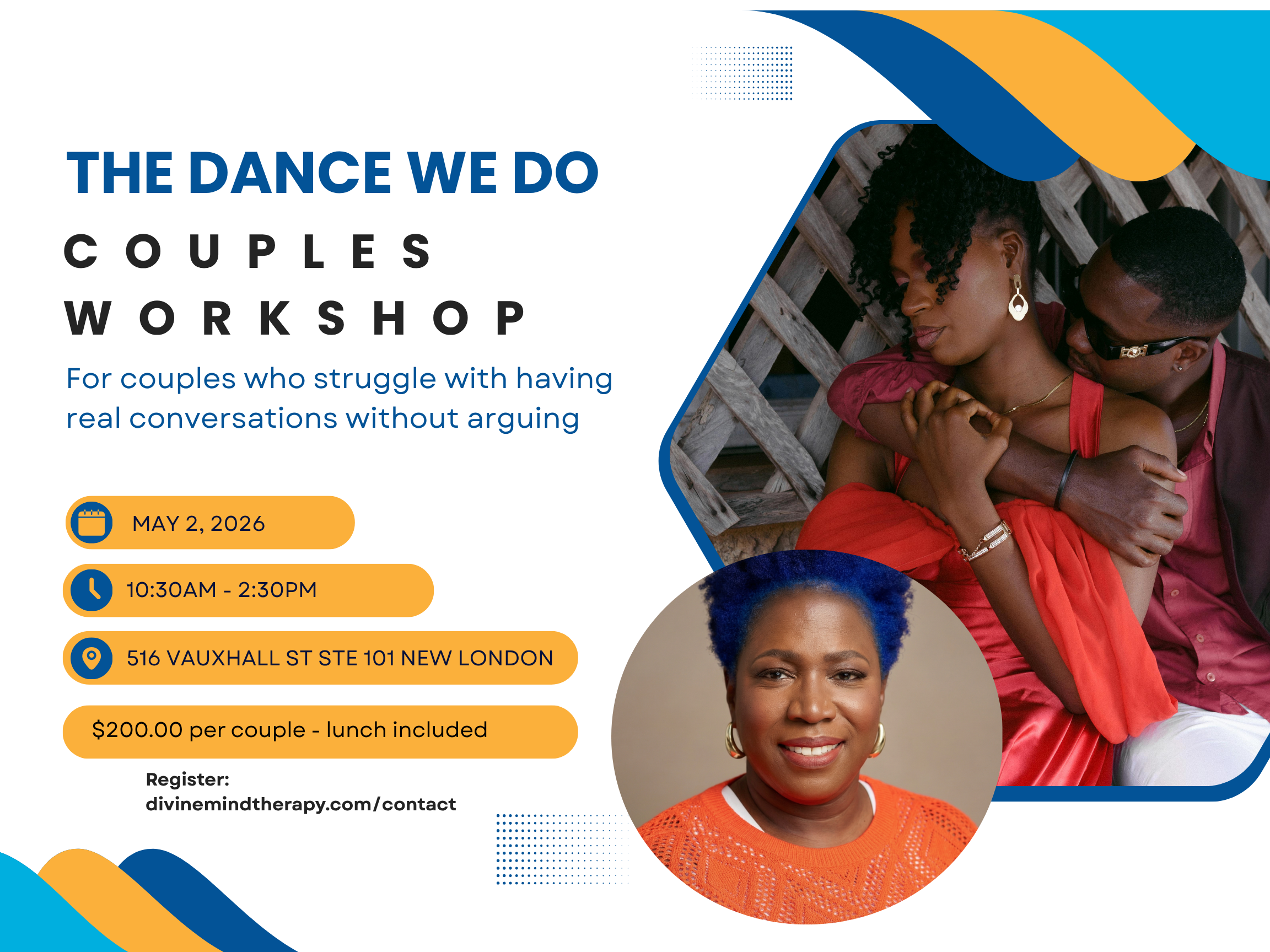 THE DANCE WE DO

COUPLES WORKSHOP

For couples who struggle with having real conversations without arguing

MAY 2, 2026

10:30AM - 2:30PM

516 VAUXHALL ST STE 101 NEW LONDON

$200.00 per couple - lunch included

Register: divinemindtherapy.com/contact